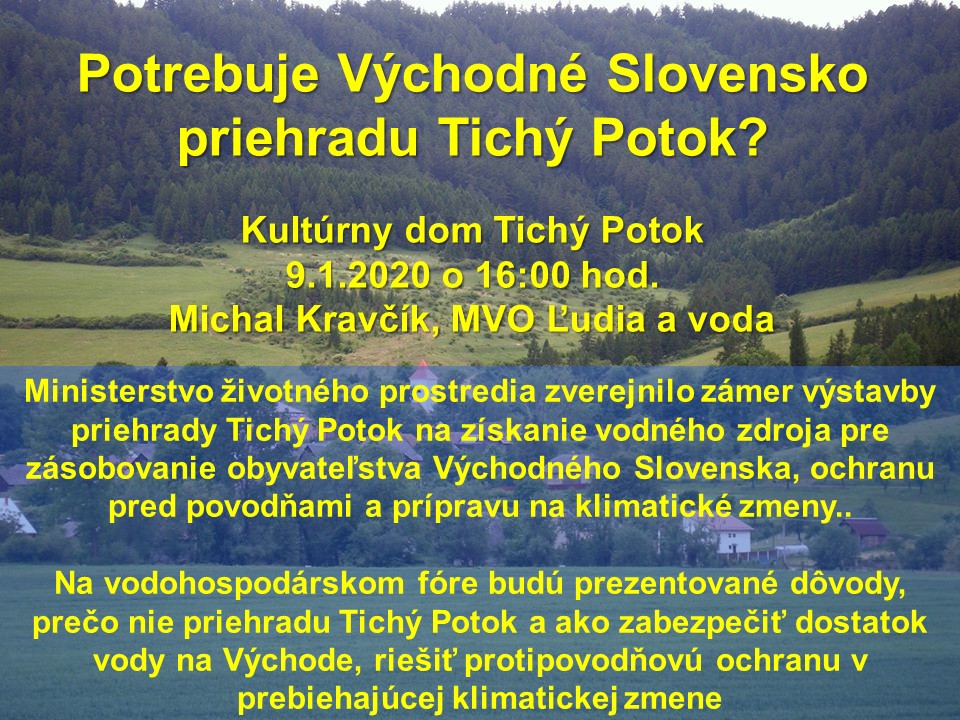 Potrebuje Východné Slovensko priehradu Tichý Potok?

Kultúrny dom Tichý Potok
9.1.2020 o 16:00 hod.
Michal Kravčík, MVO Ľudia a voda

Ministerstvo životného prostredia zverejnilo zámer výstavby priehrady Tichý Potok na získanie vodného zdroja pre zásobovanie obyvateľstva Východného Slovenska, ochranu pred povodňami a prípravu na klimatické zmeny..

Na vodohospodárskom fóre budú prezentované dôvody, prečo nie priehradu Tichý Potok a ako zabezpečiť dostatok vody na Východe, riešiť protipovodňovú ochranu v prebiehajúcej klimatickej zmene